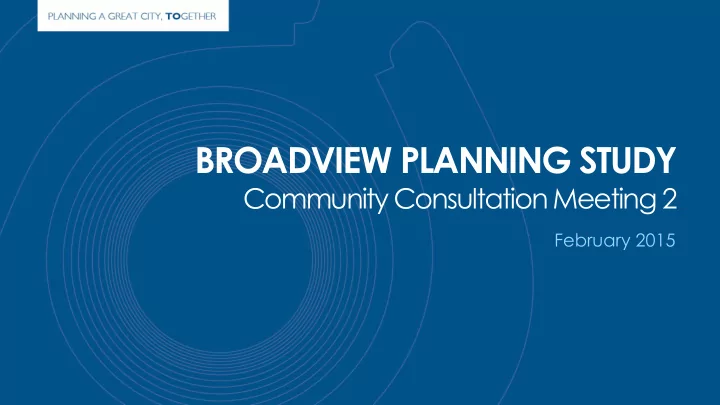 PLANNING A GREAT CITY, TOGETHER

BROADVIEW PLANNING STUDY
Community Consultation Meeting 2

February 2015